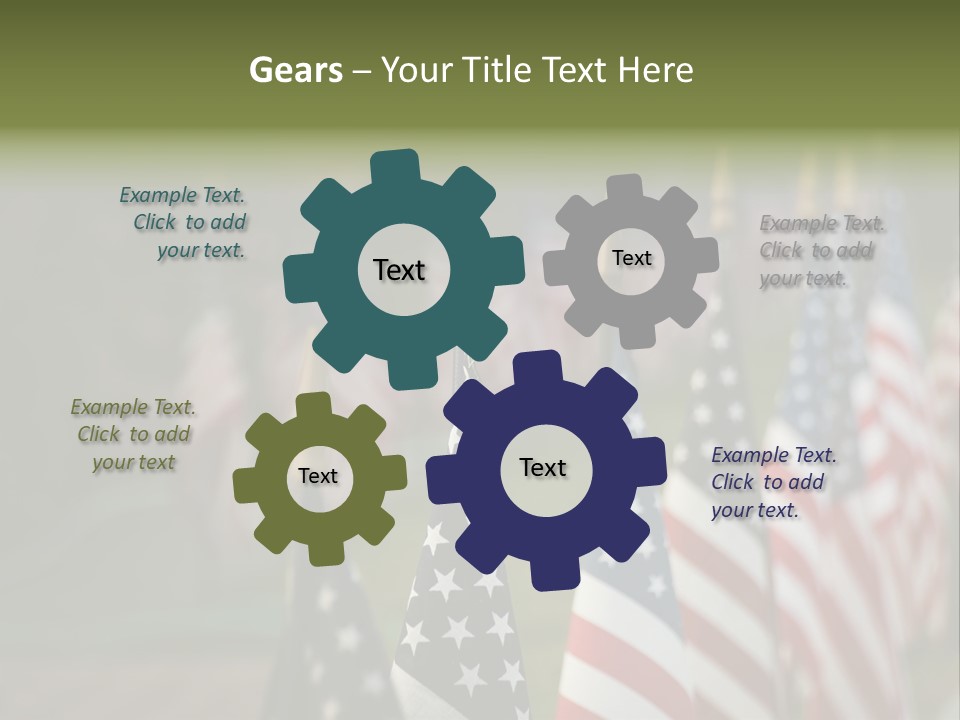 Gears – Your Title Text Here

Example Text. Click to add your text.

Text

Text

Example Text. Click to add your text.

Example Text. Click to add your text

Text

Text

Example Text. Click to add your text.